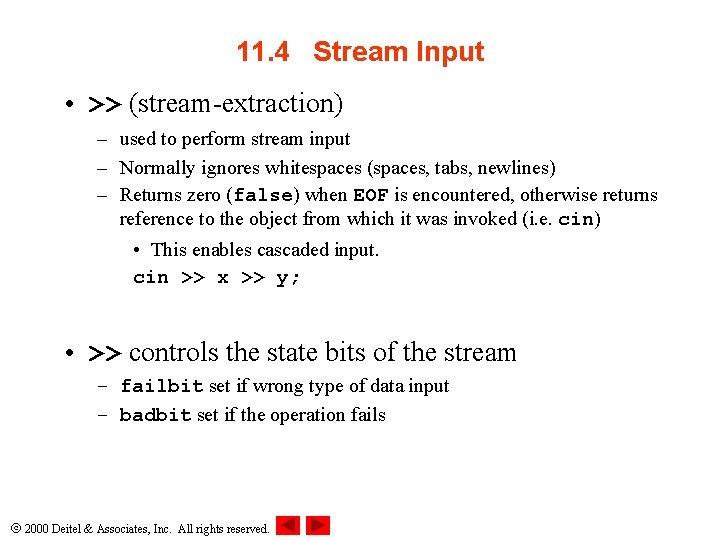 11.4 Stream Input

• >> (stream-extraction)
– used to perform stream input
– Normally ignores whitespaces (spaces, tabs, newlines)
– Returns zero (false) when EOF is encountered, otherwise returns reference to the object from which it was invoked (i.e. cin)
• This enables cascaded input.
cin >> x >> y;

• >> controls the state bits of the stream
– failbit set if wrong type of data input
– badbit set if the operation fails

© 2000 Deitel & Associates, Inc. All rights reserved.